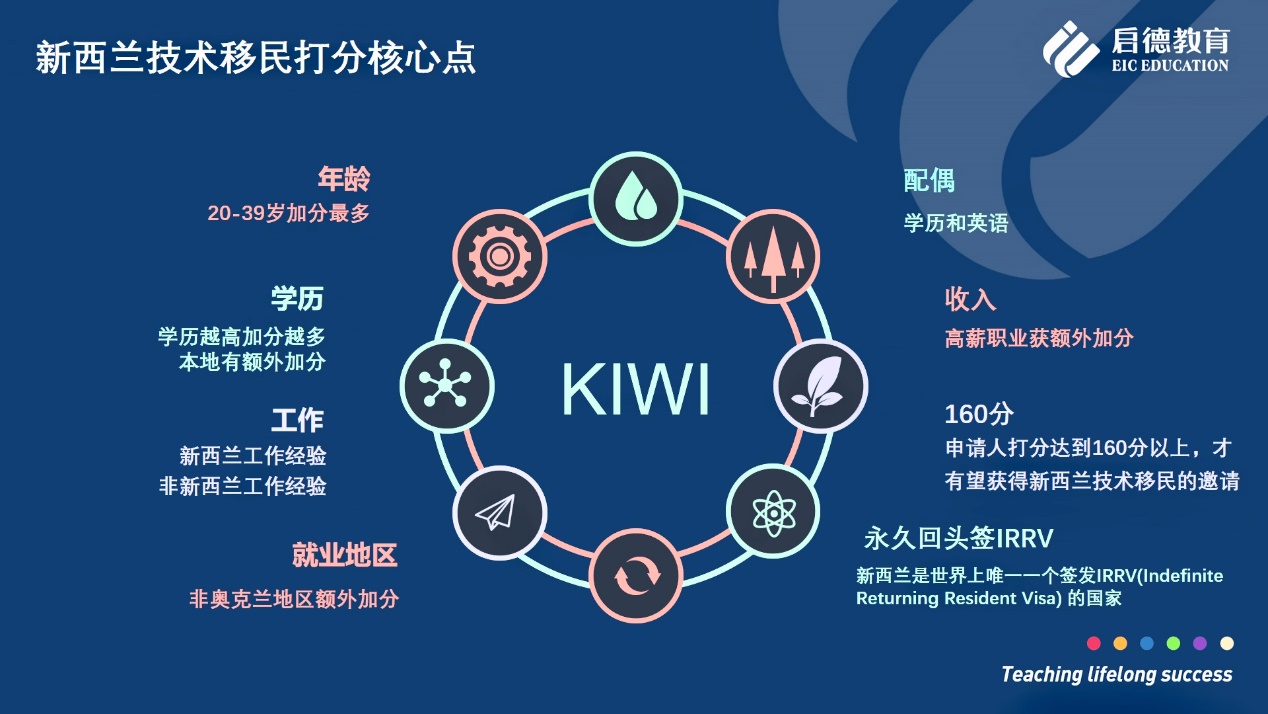 新西兰技术移民打分核心点

启德教育
EIC EDUCATION

年龄
20-39岁加分最多

学历
学历越高加分越多
本地有额外加分

工作
新西兰工作经验
非新西兰工作经验

就业地区
非奥克兰地区额外加分

KIWI

配偶
学历和英语

收入
高薪职业获额外加分

160分
申请人打分达到160分以上，才有望获得新西兰技术移民的邀请

永久回头签IRRV
新西兰是世界上唯一一个签发IRRV(Indefinite Returning Resident Visa) 的国家

Teaching lifelong success